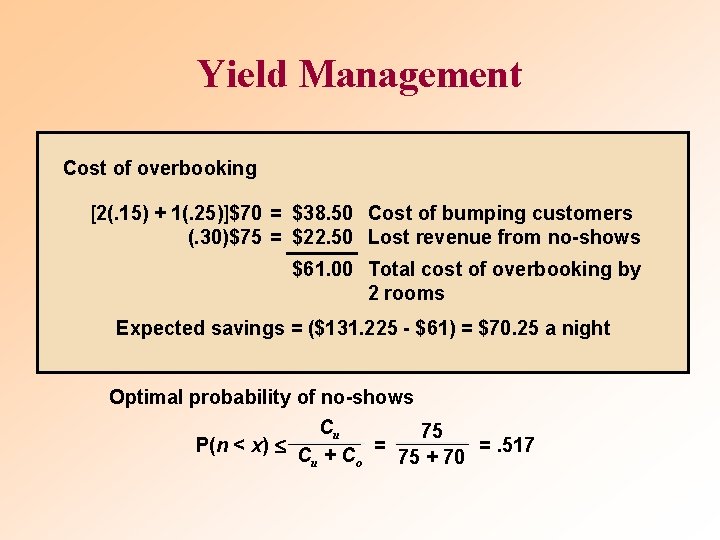 Yield Management

Cost of overbooking

[2(.15) + 1(.25)]\$70 = \$38.50 Cost of bumping customers
(.30)\$75 = \$22.50 Lost revenue from no-shows
\$61.00 Total cost of overbooking by 2 rooms

Expected savings = (\$131.225 - \$61) = \$70.25 a night

Optimal probability of no-shows

$P(n < x) \leq \frac{C_u}{C_u + C_o} = \frac{75}{75 + 70} = .517$